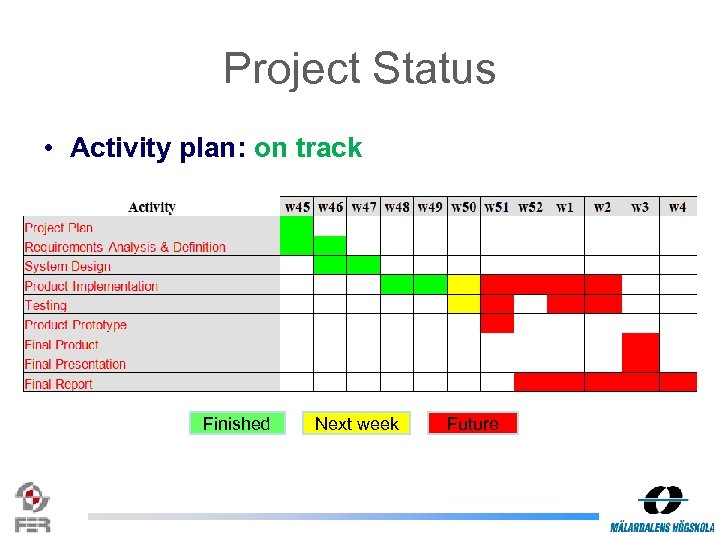 Project Status

• Activity plan: on track

| Activity | w45 | w46 | w47 | w48 | w49 | w50 | w51 | w52 | w1 | w2 | w3 | w4 |
|---|---|---|---|---|---|---|---|---|---|---|---|---|
| Project Plan | | | | | | | | | | | | |
| Requirements Analysis & Definition | | | | | | | | | | | | |
| System Design | | | | | | | | | | | | |
| Product Implementation | | | | | | | | | | | | |
| Testing | | | | | | | | | | | | |
| Product Prototype | | | | | | | | | | | | |
| Final Product | | | | | | | | | | | | |
| Final Presentation | | | | | | | | | | | | |
| Final Report | | | | | | | | | | | | |

Finished Next week Future

FER

MÄLARDALENS HÖGSKOLA